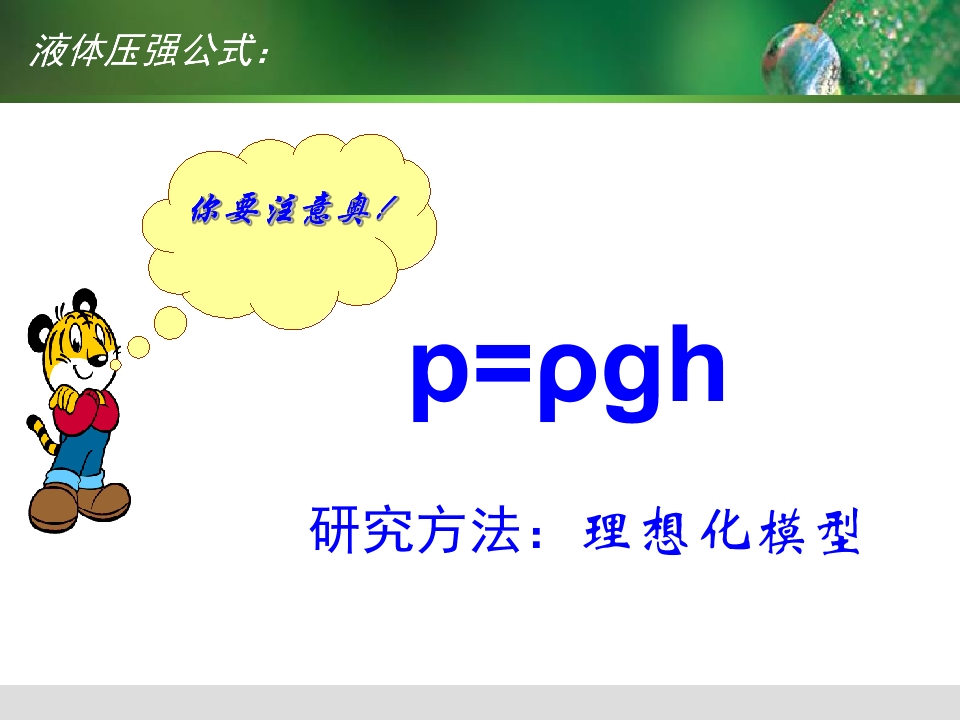 液体压强公式：

你要注意奥！

$p=\rho gh$

研究方法：理想化模型